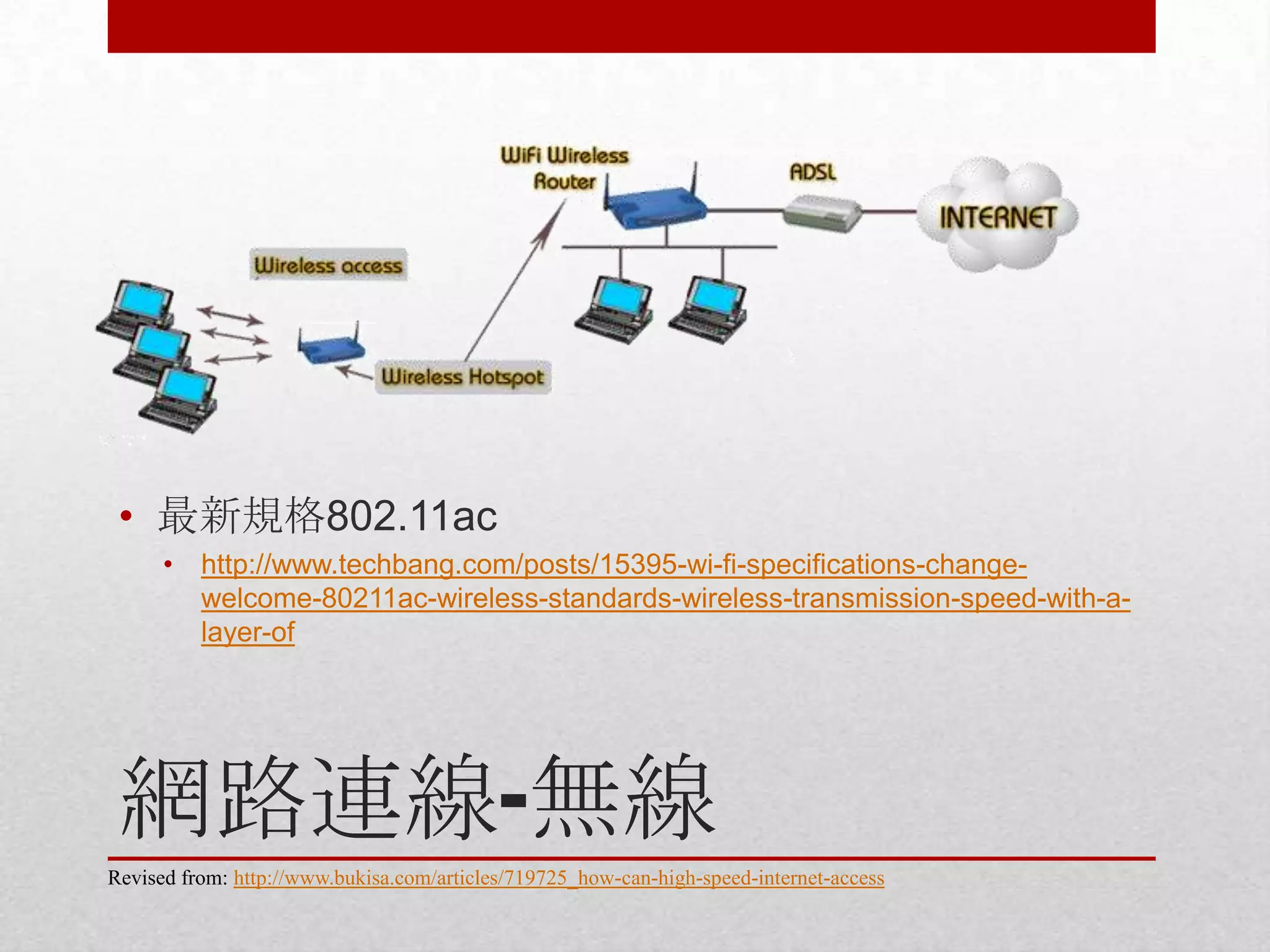 WiFi Wireless Router

ADSL

INTERNET

Wireless access

Wireless Hotspot

• 最新規格802.11ac
  • http://www.techbang.com/posts/15395-wi-fi-specifications-change-welcome-80211ac-wireless-standards-wireless-transmission-speed-with-a-layer-of

網路連線-無線

Revised from: http://www.bukisa.com/articles/719725_how-can-high-speed-internet-access